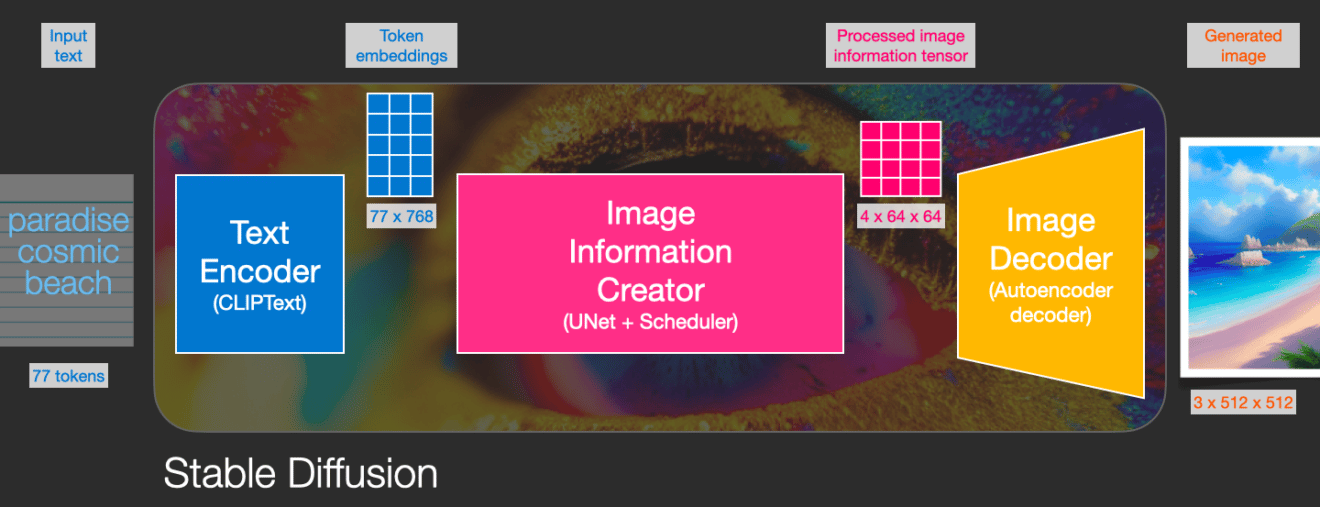 Input text

Token embeddings

Processed image information tensor

Generated image

paradise cosmic beach

77 tokens

Text Encoder (CLIPText)

77 x 768

Image Information Creator (UNet + Scheduler)

4 x 64 x 64

Image Decoder (Autoencoder decoder)

3 x 512 x 512

Stable Diffusion